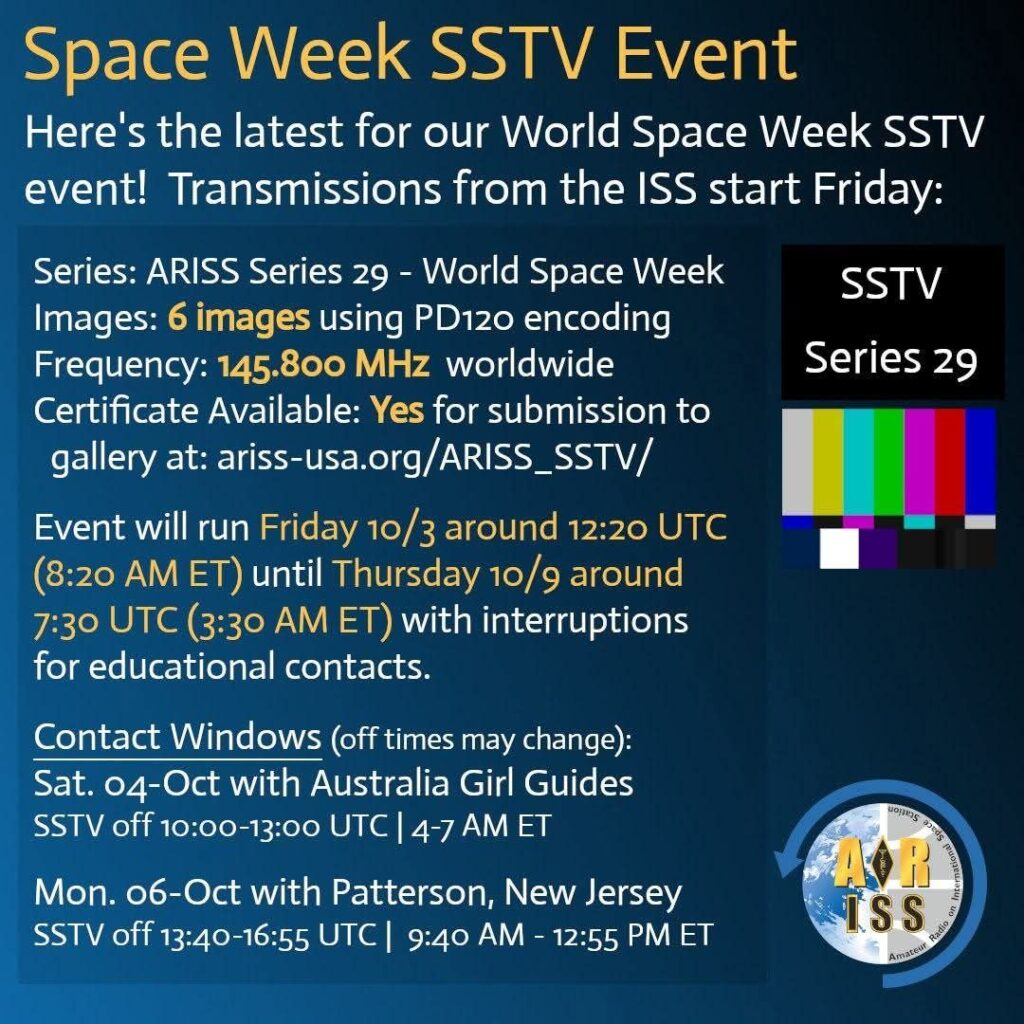 Space Week SSTV Event

Here's the latest for our World Space Week SSTV event! Transmissions from the ISS start Friday:

Series: ARISS Series 29 - World Space Week
Images: 6 images using PD120 encoding
Frequency: 145.800 MHz worldwide
Certificate Available: Yes for submission to gallery at: ariss-usa.org/ARISS_SSTV/

Event will run Friday 10/3 around 12:20 UTC (8:20 AM ET) until Thursday 10/9 around 7:30 UTC (3:30 AM ET) with interruptions for educational contacts.

Contact Windows (off times may change):
Sat. 04-Oct with Australia Girl Guides
SSTV off 10:00-13:00 UTC | 4-7 AM ET

Mon. 06-Oct with Patterson, New Jersey
SSTV off 13:40-16:55 UTC | 9:40 AM - 12:55 PM ET

SSTV
Series 29

ARISS
Amateur Radio on International Space Station